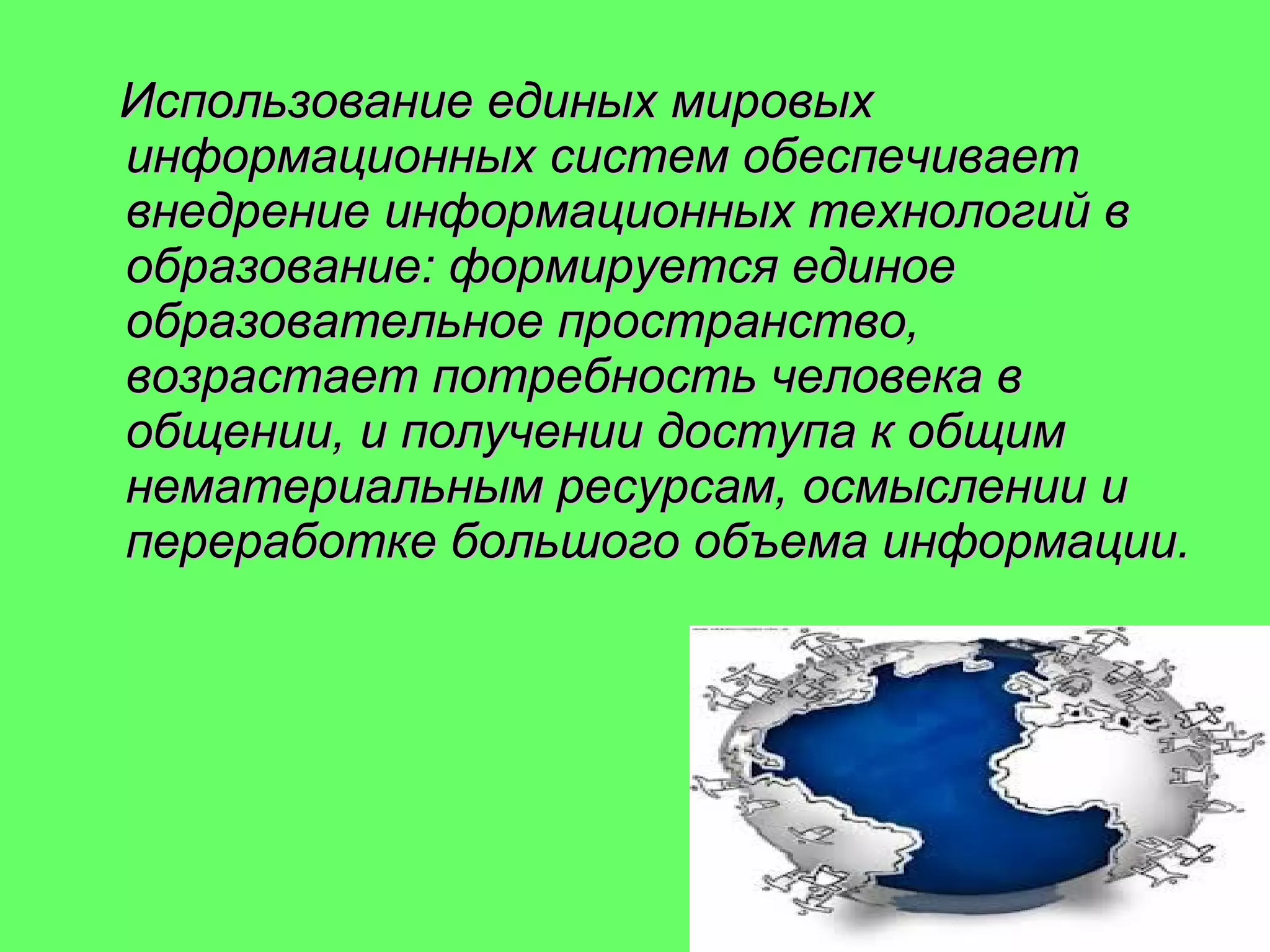 Использование единых мировых информационных систем обеспечивает внедрение информационных технологий в образование: формируется единое образовательное пространство, возрастает потребность человека в общении, и получении доступа к общим нематериальным ресурсам, осмыслении и переработке большого объема информации.